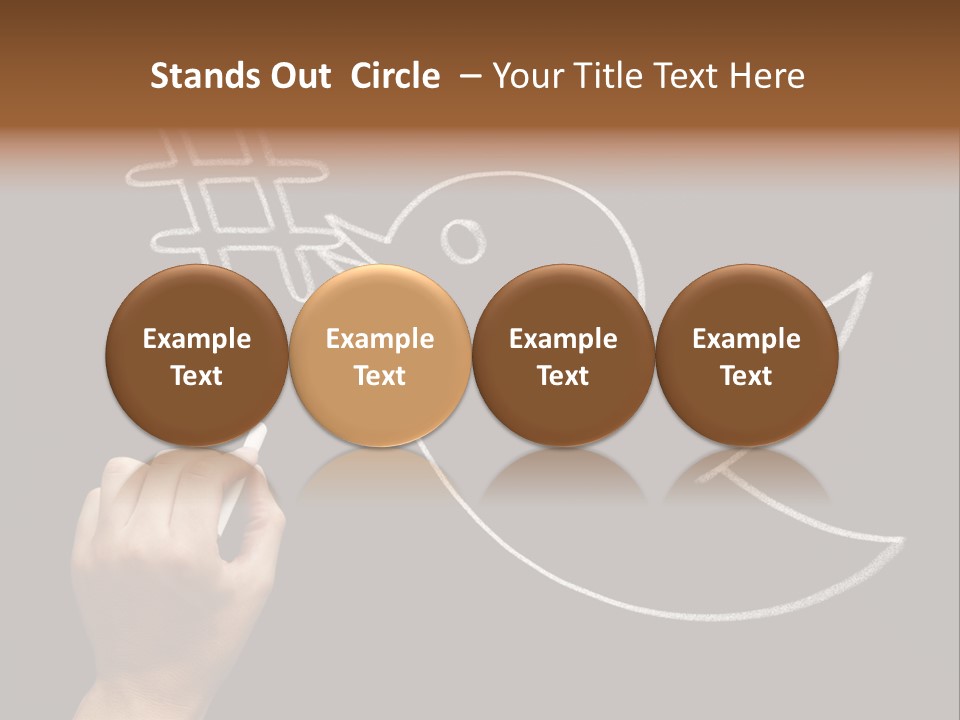 Stands Out Circle – Your Title Text Here

Example Text

Example Text

Example Text

Example Text